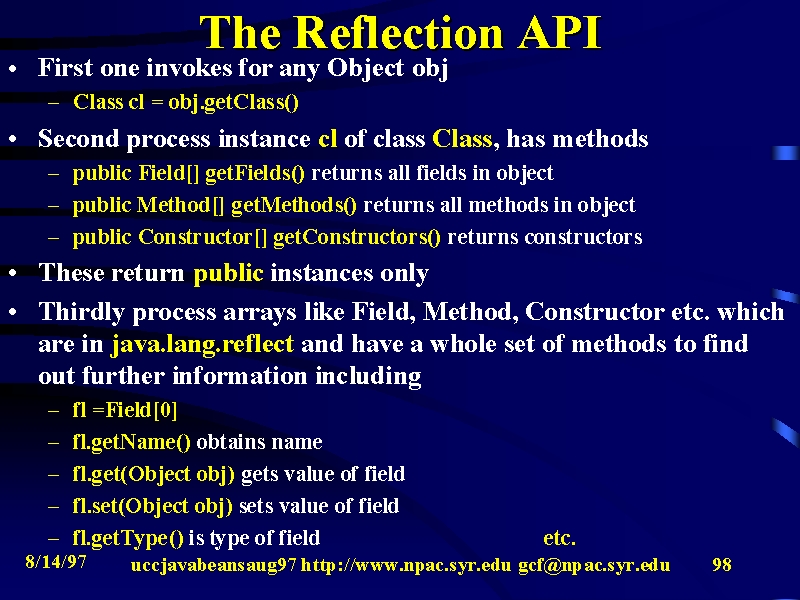 The Reflection API

• First one invokes for any Object obj
  – Class cl = obj.getClass()
• Second process instance cl of class Class, has methods
  – public Field[] getFields() returns all fields in object
  – public Method[] getMethods() returns all methods in object
  – public Constructor[] getConstructors() returns constructors
• These return public instances only
• Thirdly process arrays like Field, Method, Constructor etc. which are in java.lang.reflect and have a whole set of methods to find out further information including
  – fl =Field[0]
  – fl.getName() obtains name
  – fl.get(Object obj) gets value of field
  – fl.set(Object obj) sets value of field
  – fl.getType() is type of field etc.

8/14/97 uccjavabeansaug97 http://www.npac.syr.edu gcf@npac.syr.edu 98